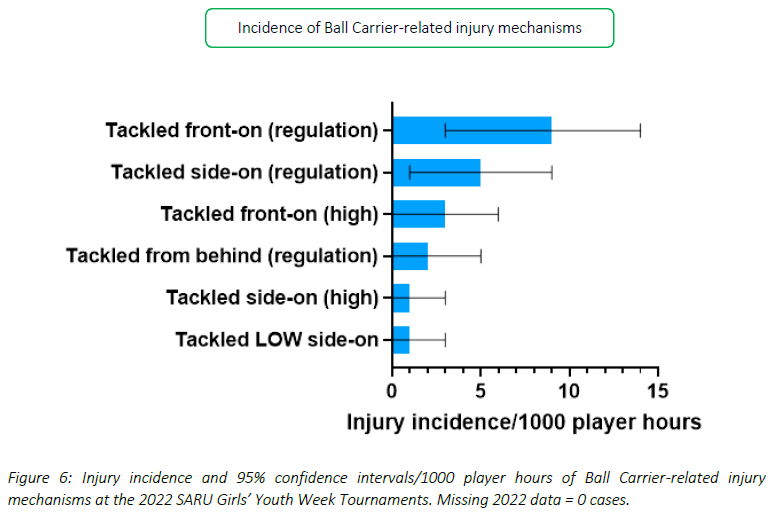 Incidence of Ball Carrier-related injury mechanisms

Tackled front-on (regulation)
Tackled side-on (regulation)
Tackled front-on (high)
Tackled from behind (regulation)
Tackled side-on (high)
Tackled LOW side-on

0
5
10
15

Injury incidence/1000 player hours

Figure 6: Injury incidence and 95% confidence intervals/1000 player hours of Ball Carrier-related injury mechanisms at the 2022 SARU Girls' Youth Week Tournaments. Missing 2022 data = 0 cases.